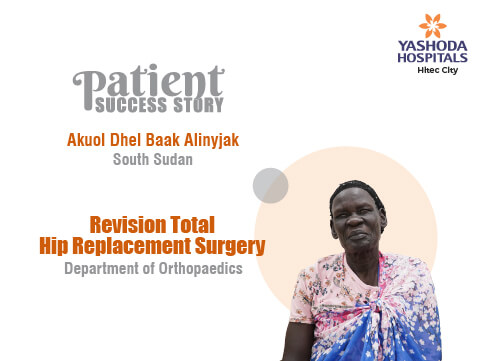 YASHODA HOSPITALS
Hitec City

Patient
SUCCESS STORY

Akuol Dhel Baak Alinyjak
South Sudan

Revision Total
Hip Replacement Surgery
Department of Orthopaedics